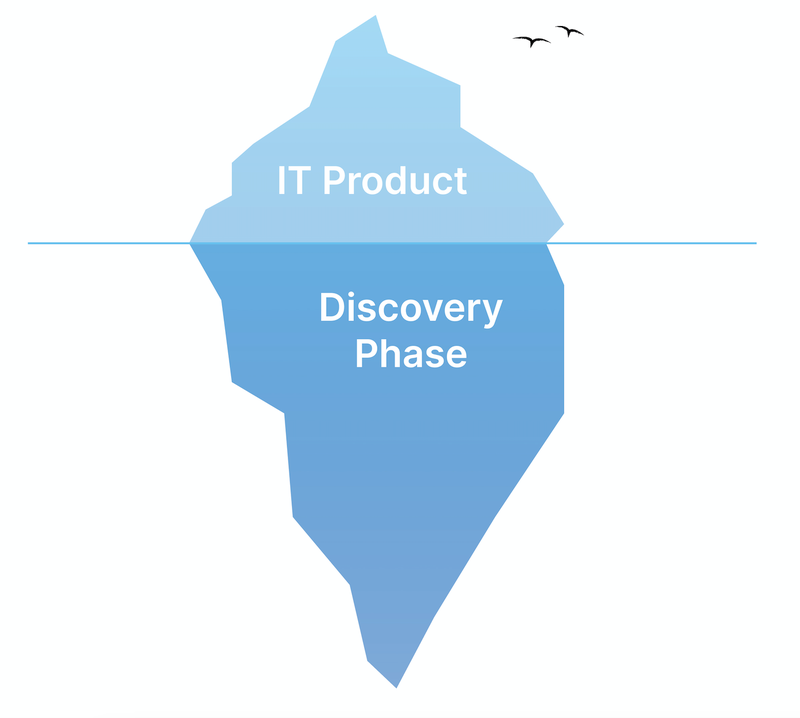 IT Product

Discovery Phase